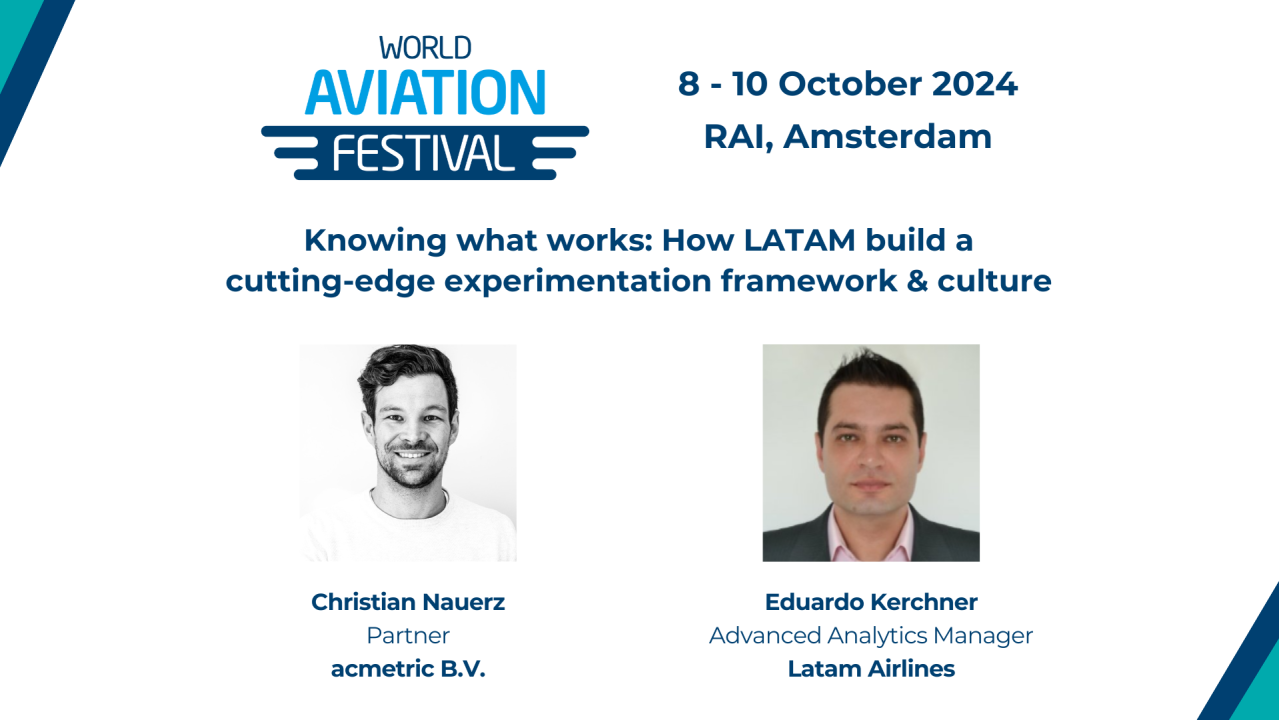 WORLD AVIATION FESTIVAL

8 - 10 October 2024
RAI, Amsterdam

Knowing what works: How LATAM build a cutting-edge experimentation framework & culture

Christian Nauerz
Partner
acmetric B.V.

Eduardo Kerchner
Advanced Analytics Manager
Latam Airlines